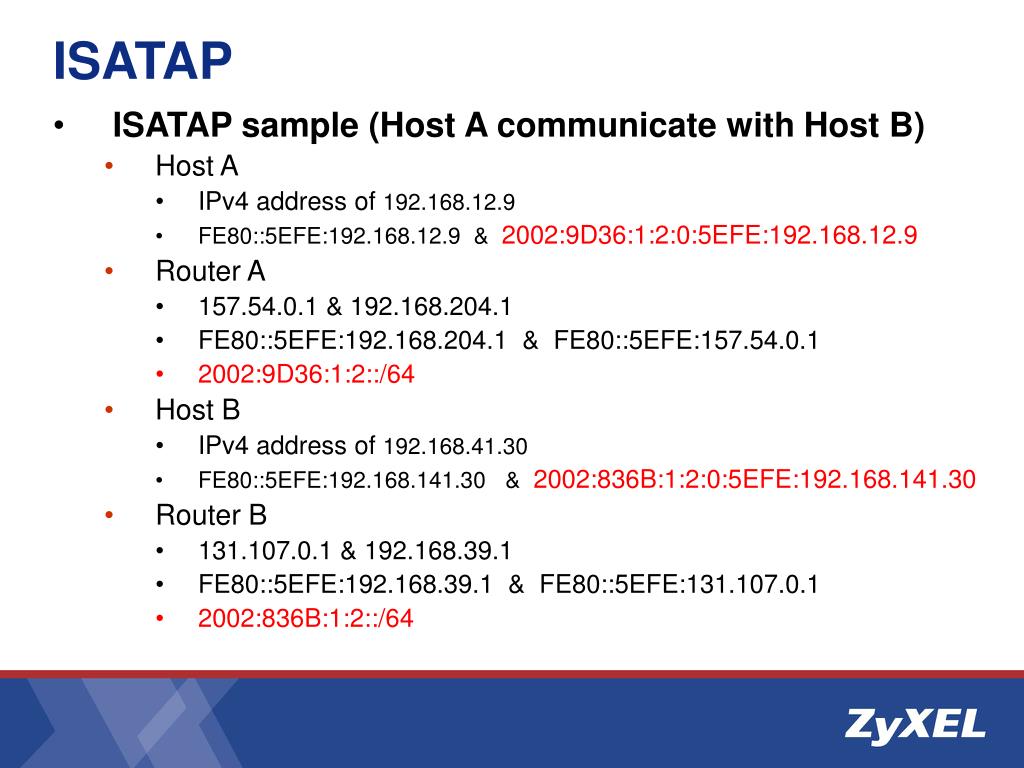 ISATAP

• ISATAP sample (Host A communicate with Host B)
  • Host A
    • IPv4 address of 192.168.12.9
    • FE80::5EFE:192.168.12.9 & 2002:9D36:1:2:0:5EFE:192.168.12.9
  • Router A
    • 157.54.0.1 & 192.168.204.1
    • FE80::5EFE:192.168.204.1 & FE80::5EFE:157.54.0.1
    • 2002:9D36:1:2::/64
  • Host B
    • IPv4 address of 192.168.41.30
    • FE80::5EFE:192.168.141.30 & 2002:836B:1:2:0:5EFE:192.168.141.30
  • Router B
    • 131.107.0.1 & 192.168.39.1
    • FE80::5EFE:192.168.39.1 & FE80::5EFE:131.107.0.1
    • 2002:836B:1:2::/64

ZyXEL